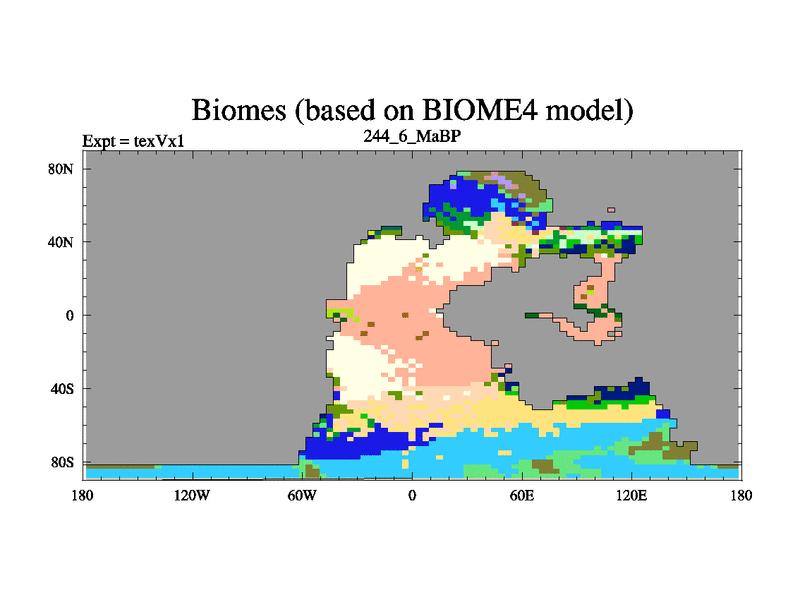 Biomes (based on BIOME4 model)

Expt = texVx1

244_6_MaBP

80N
40N
0
40S
80S

180
120W
60W
0
60E
120E
180